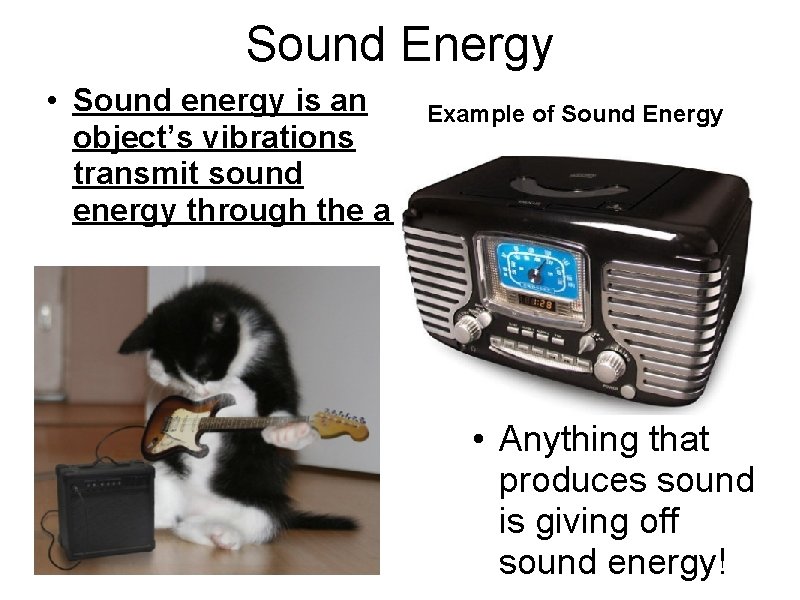 Sound Energy

• Sound energy is an object's vibrations transmit sound energy through the a

Example of Sound Energy

• Anything that produces sound is giving off sound energy!